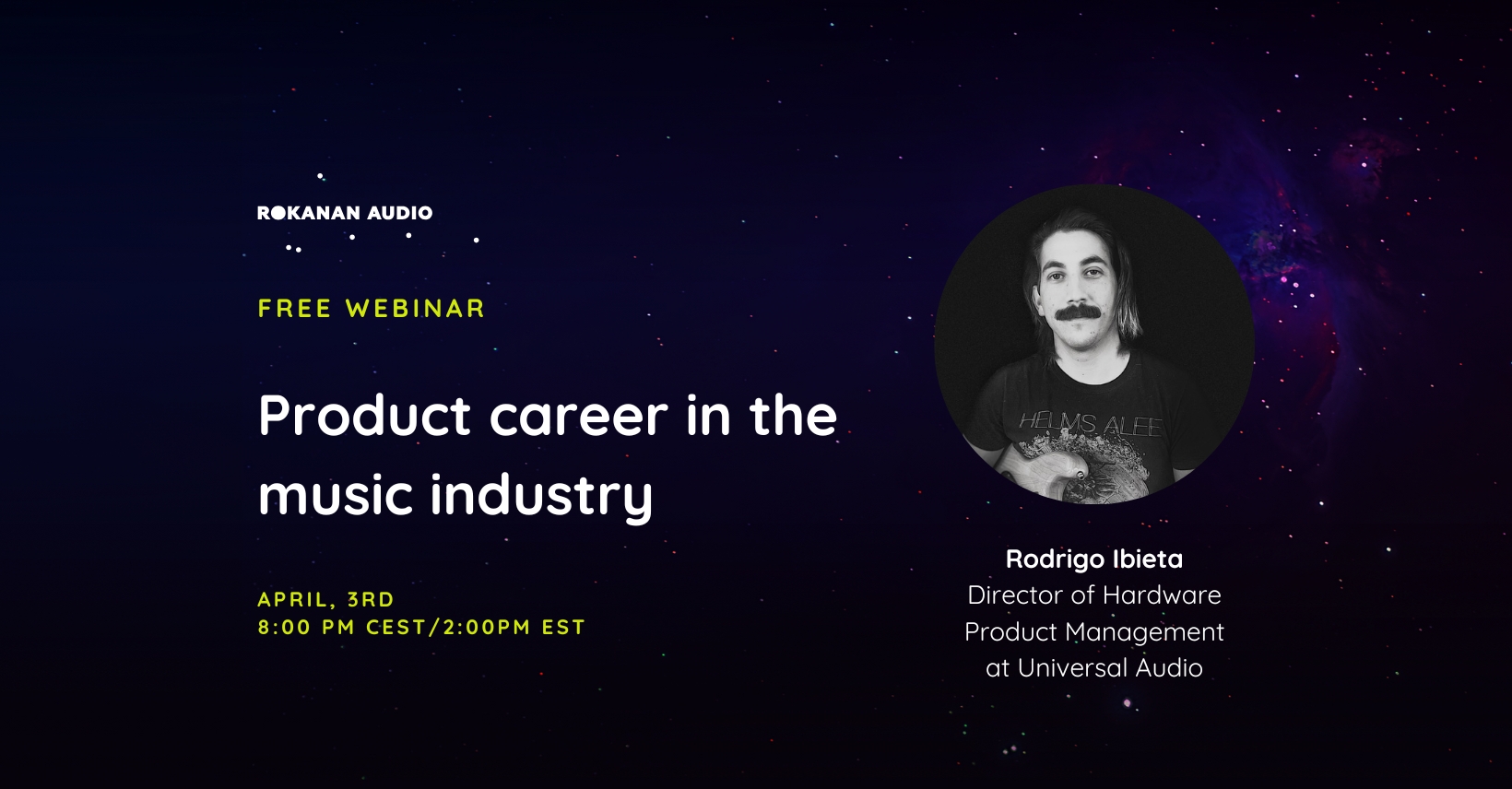 ROKANAN AUDIO

FREE WEBINAR

Product career in the music industry

APRIL, 3RD
8:00 PM CEST/2:00PM EST

HELMS ALEE

Rodrigo Ibieta
Director of Hardware Product Management at Universal Audio